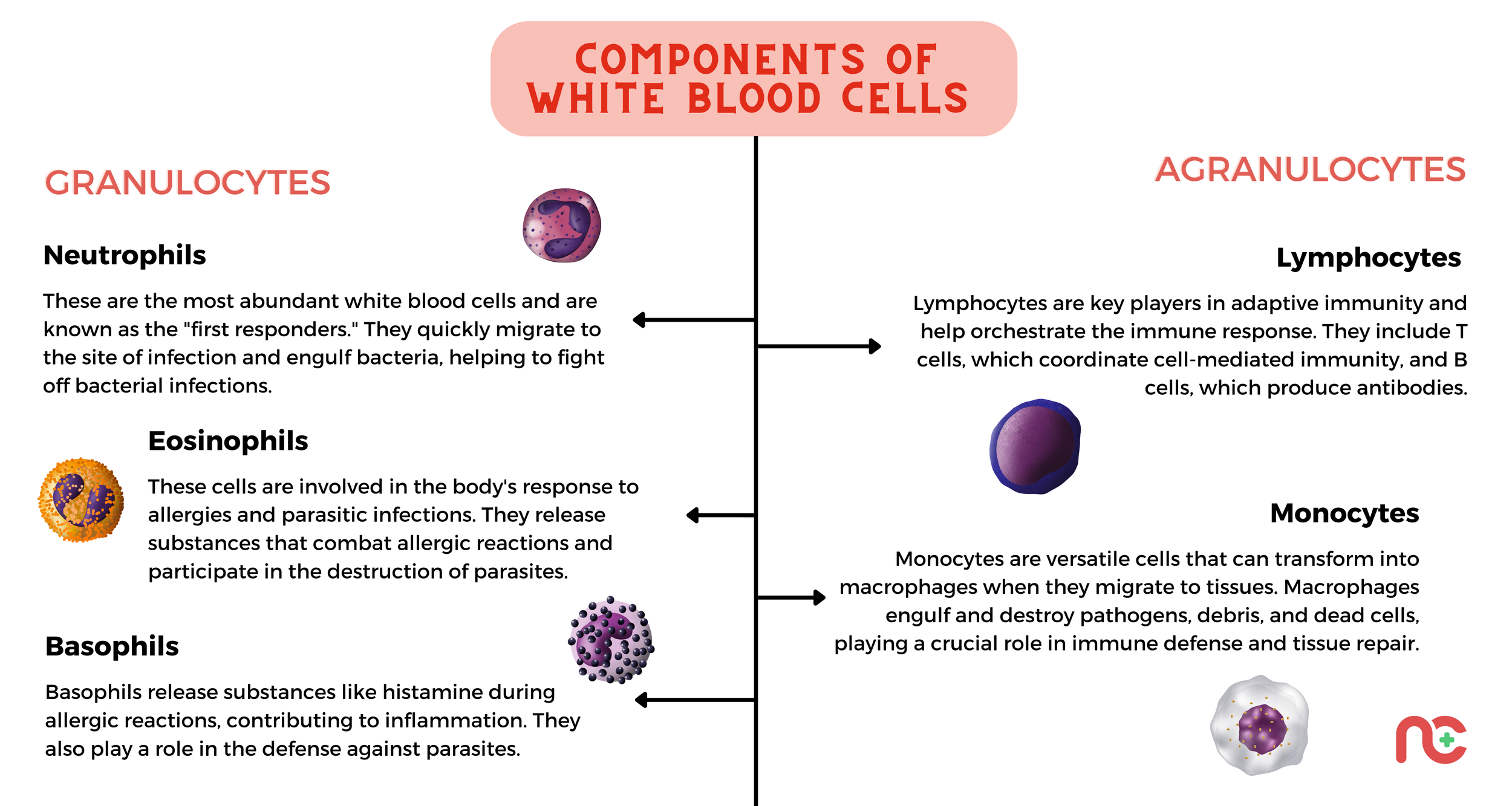 COMPONENTS OF WHITE BLOOD CELLS

GRANULOCYTES

Neutrophils

These are the most abundant white blood cells and are known as the "first responders." They quickly migrate to the site of infection and engulf bacteria, helping to fight off bacterial infections.

Eosinophils

These cells are involved in the body's response to allergies and parasitic infections. They release substances that combat allergic reactions and participate in the destruction of parasites.

Basophils

Basophils release substances like histamine during allergic reactions, contributing to inflammation. They also play a role in the defense against parasites.

AGRANULOCYTES

Lymphocytes

Lymphocytes are key players in adaptive immunity and help orchestrate the immune response. They include T cells, which coordinate cell-mediated immunity, and B cells, which produce antibodies.

Monocytes

Monocytes are versatile cells that can transform into macrophages when they migrate to tissues. Macrophages engulf and destroy pathogens, debris, and dead cells, playing a crucial role in immune defense and tissue repair.

nc